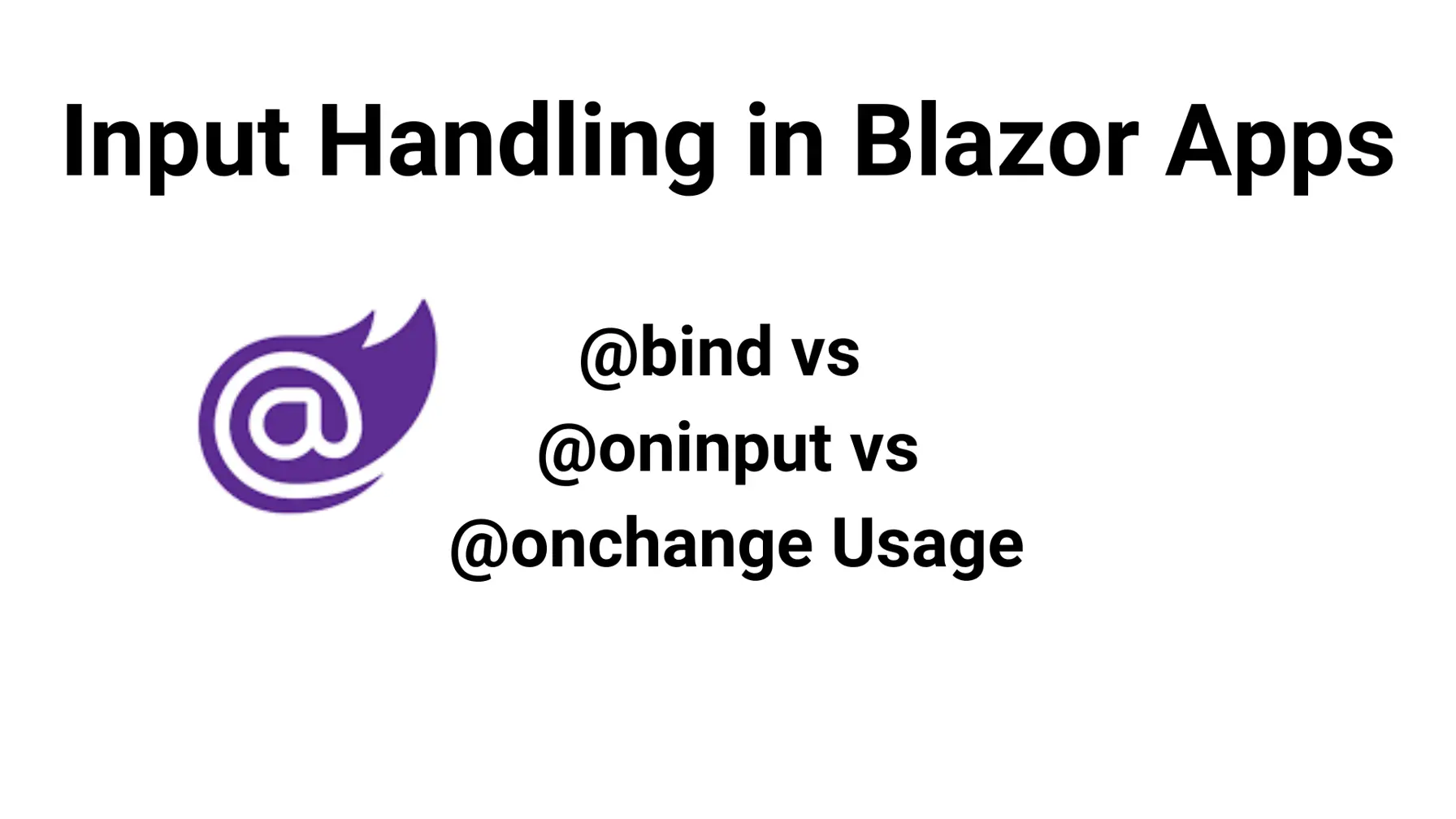 Input Handling in Blazor Apps

@bind vs
@oninput vs
@onchange Usage